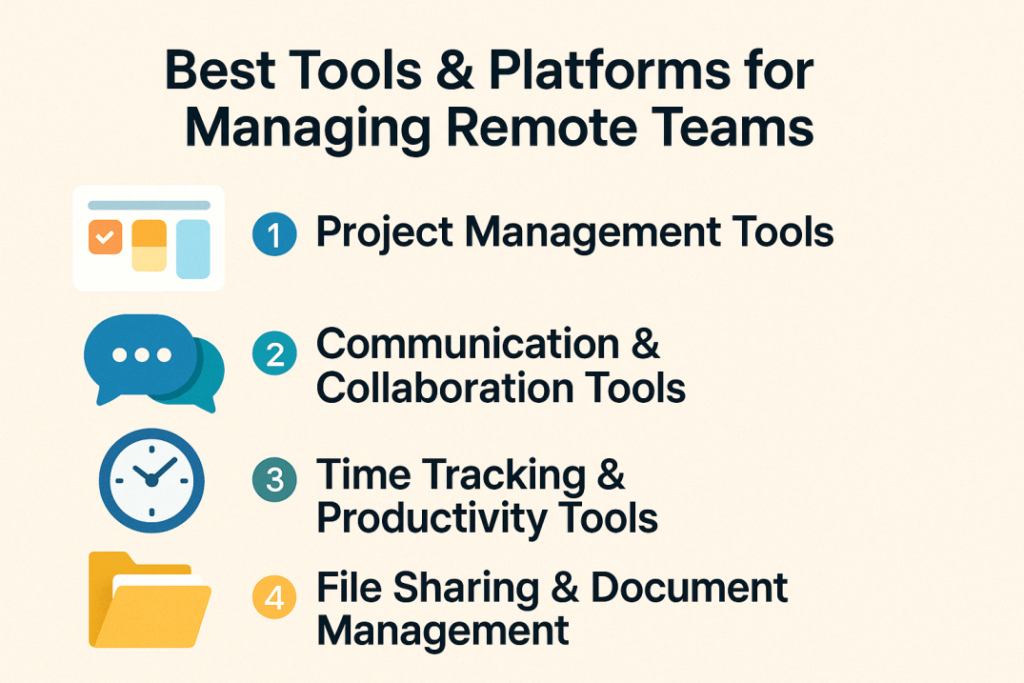 Best Tools & Platforms for Managing Remote Teams

1 Project Management Tools

2 Communication & Collaboration Tools

3 Time Tracking & Productivity Tools

4 File Sharing & Document Management